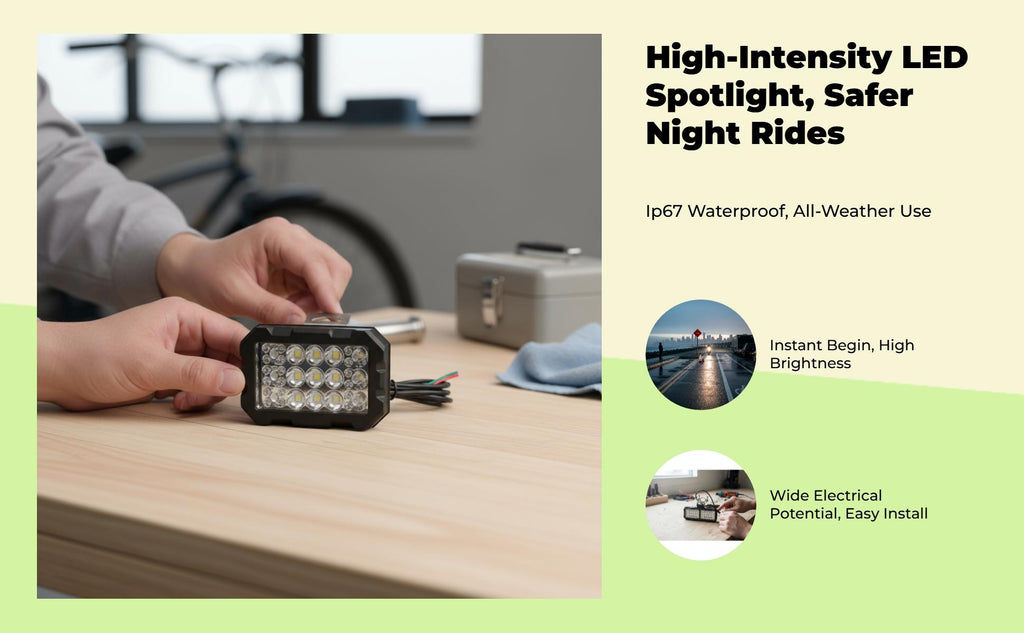 High-Intensity LED Spotlight, Safer Night Rides

Ip67 Waterproof, All-Weather Use

Instant Begin, High Brightness

Wide Electrical Potential, Easy Install